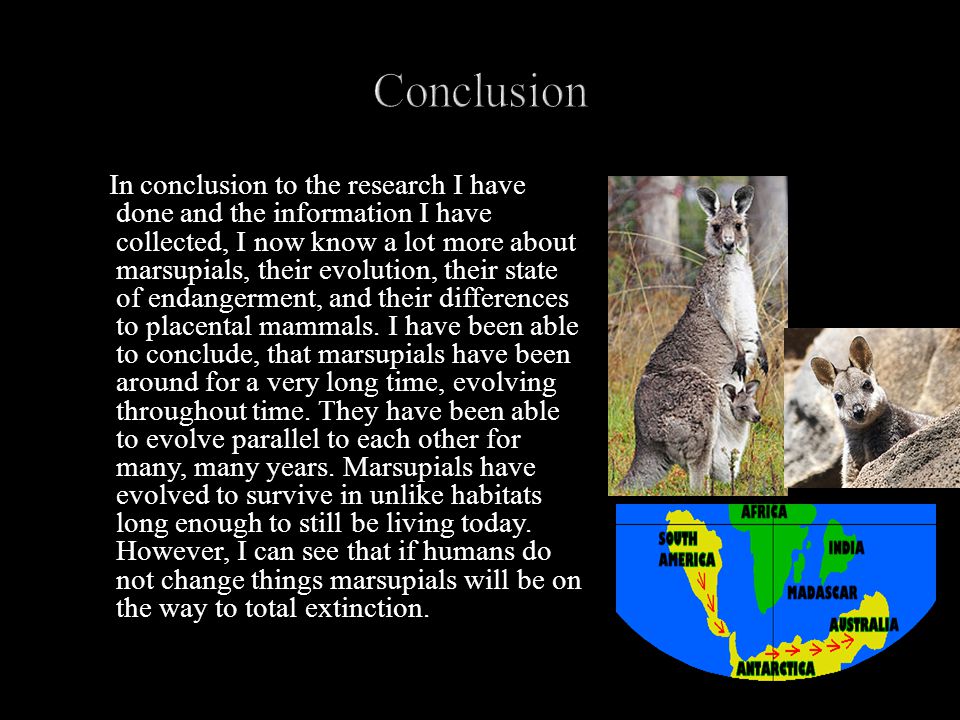 Conclusion

In conclusion to the research I have done and the information I have collected, I now know a lot more about marsupials, their evolution, their state of endangerment, and their differences to placental mammals. I have been able to conclude, that marsupials have been around for a very long time, evolving throughout time. They have been able to evolve parallel to each other for many, many years. Marsupials have evolved to survive in unlike habitats long enough to still be living today. However, I can see that if humans do not change things marsupials will be on the way to total extinction.

AFRICA
SOUTH AMERICA
INDIA
MADASCAR
AUSTRALIA
ANTARCTICA